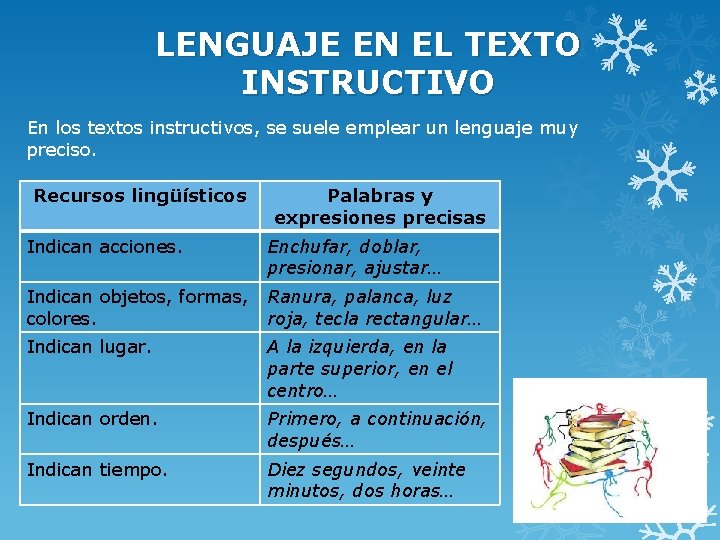 LENGUAJE EN EL TEXTO INSTRUCTIVO

En los textos instructivos, se suele emplear un lenguaje muy preciso.

| Recursos lingüísticos | Palabras y expresiones precisas |
|---|---|
| Indican acciones. | Enchufar, doblar, presionar, ajustar… |
| Indican objetos, formas, colores. | Ranura, palanca, luz roja, tecla rectangular… |
| Indican lugar. | A la izquierda, en la parte superior, en el centro… |
| Indican orden. | Primero, a continuación, después… |
| Indican tiempo. | Diez segundos, veinte minutos, dos horas… |